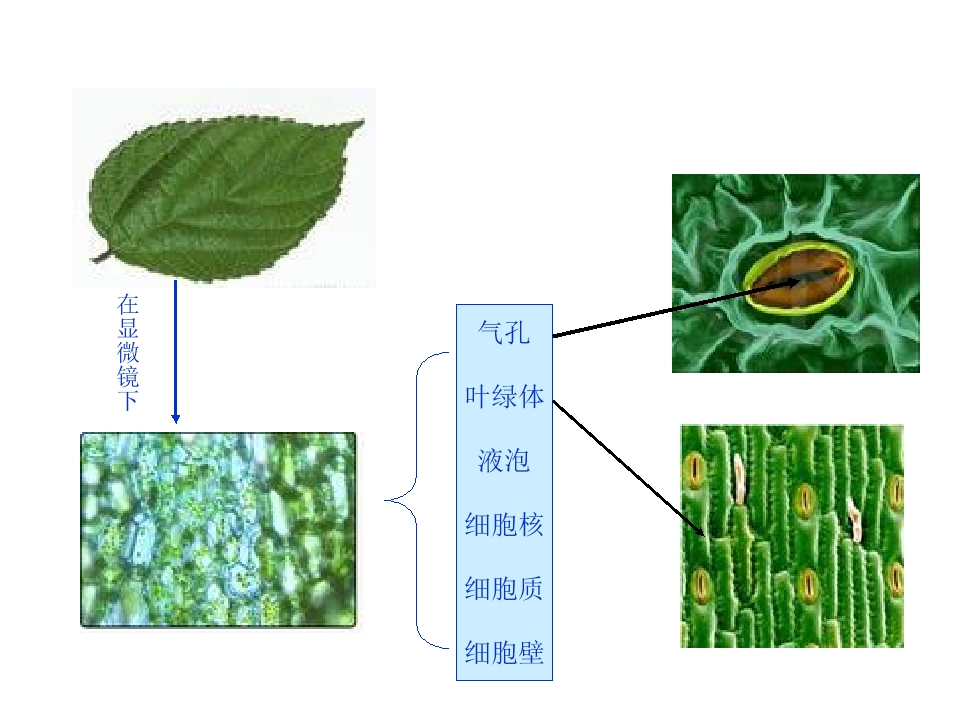 在显微镜下

气孔
叶绿体
液泡
细胞核
细胞质
细胞壁